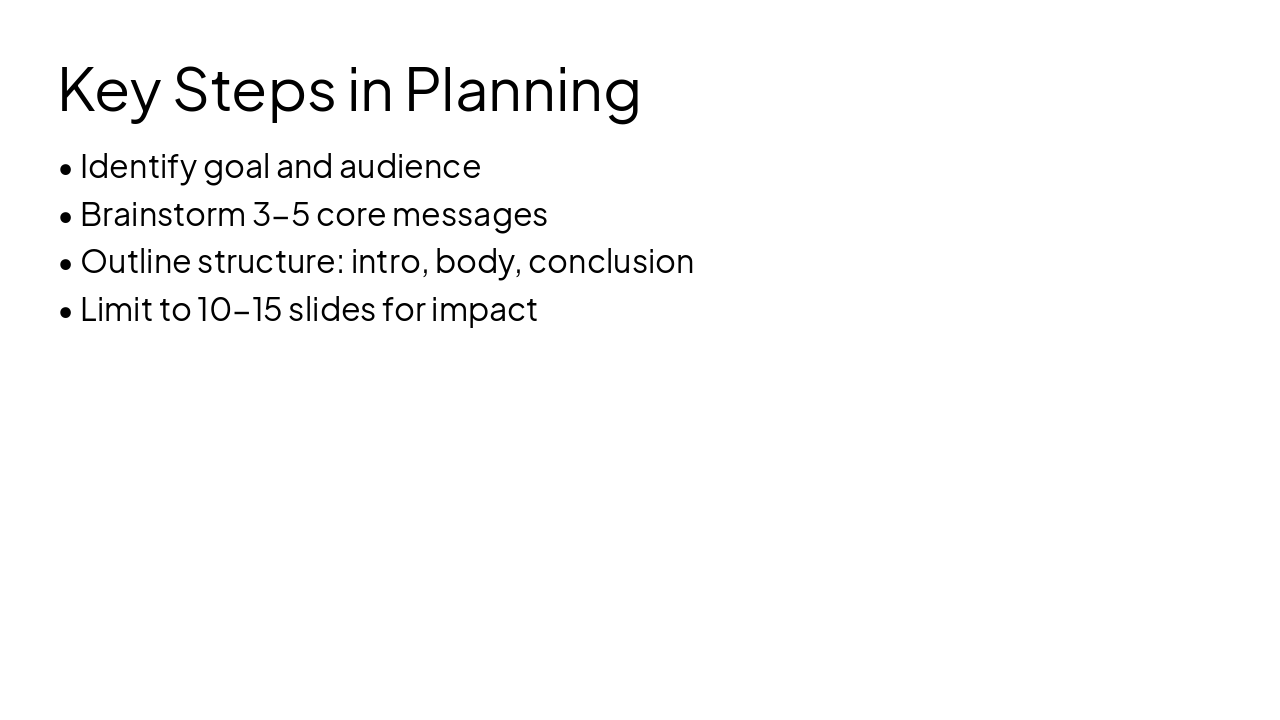 Key Steps in Planning

• Identify goal and audience
• Brainstorm 3–5 core messages
• Outline structure: intro, body, conclusion
• Limit to 10–15 slides for impact